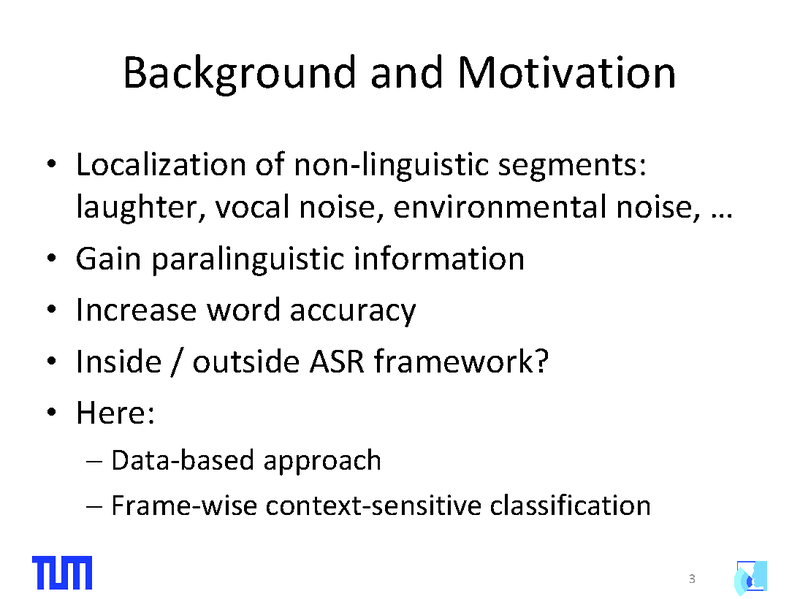 Background and Motivation

• Localization of non-linguistic segments: laughter, vocal noise, environmental noise, …
• Gain paralinguistic information
• Increase word accuracy
• Inside / outside ASR framework?
• Here:
– Data-based approach
– Frame-wise context-sensitive classification

TUM

3